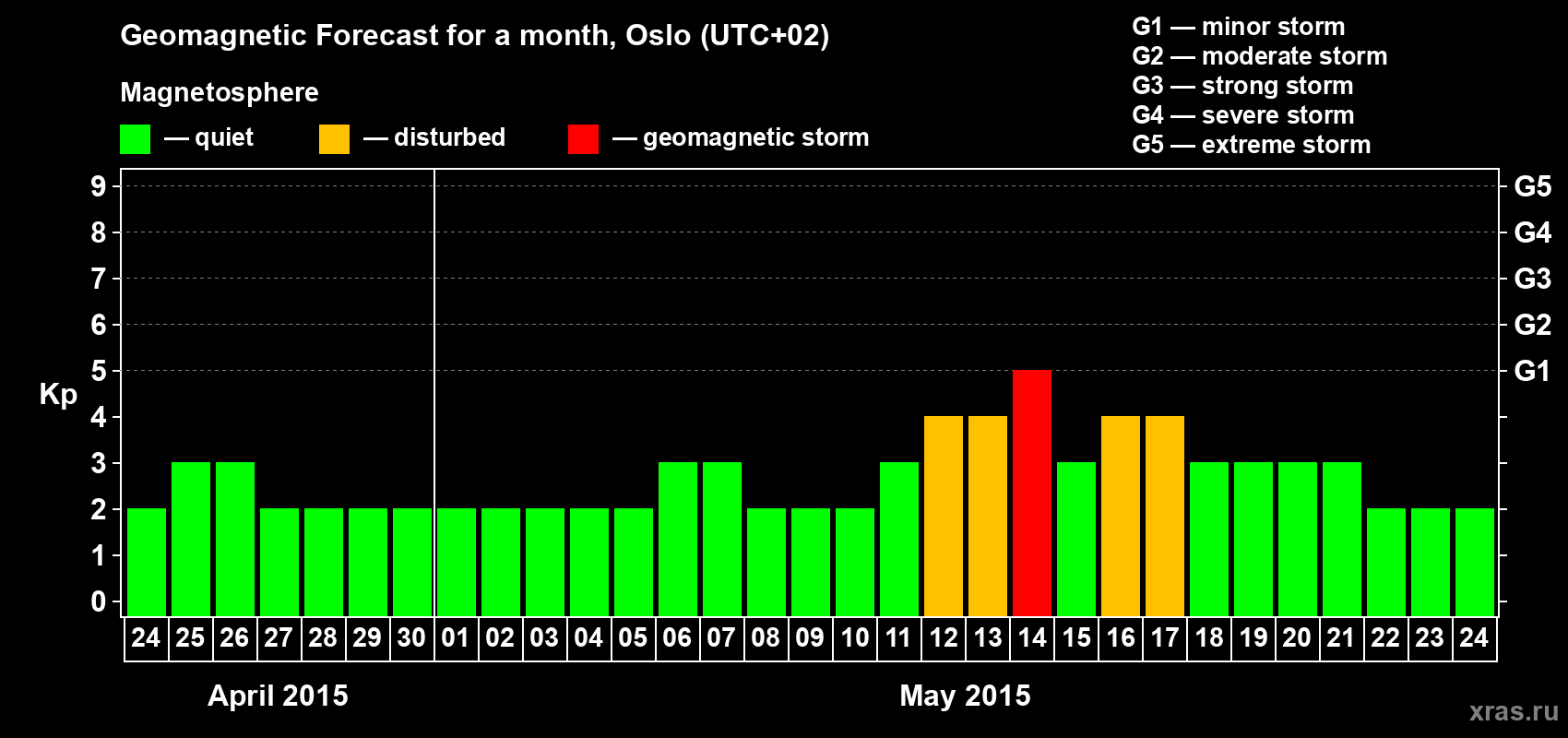 Geomagnetic Forecast for a month, Oslo (UTC+02)

Magnetosphere

— quiet — disturbed — geomagnetic storm

G1 — minor storm
G2 — moderate storm
G3 — strong storm
G4 — severe storm
G5 — extreme storm

Kp

9
8
7
6
5
4
3
2
1
0

G5
G4
G3
G2
G1

24 25 26 27 28 29 30 01 02 03 04 05 06 07 08 09 10 11 12 13 14 15 16 17 18 19 20 21 22 23 24

April 2015

May 2015

xras.ru